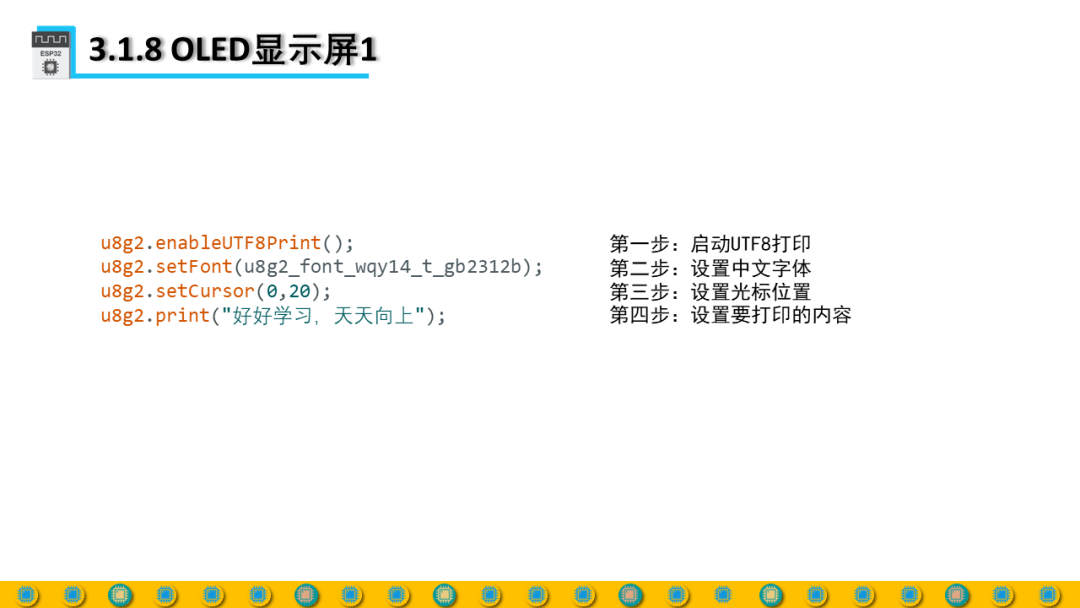 ESP32

3.1.8 OLED显示屏1

u8g2.enableUTF8Print();
u8g2.setFont(u8g2_font_wqy14_t_gb2312b);
u8g2.setCursor(0,20);
u8g2.print("好好学习，天天向上");

第一步：启动UTF8打印
第二步：设置中文字体
第三步：设置光标位置
第四步：设置要打印的内容